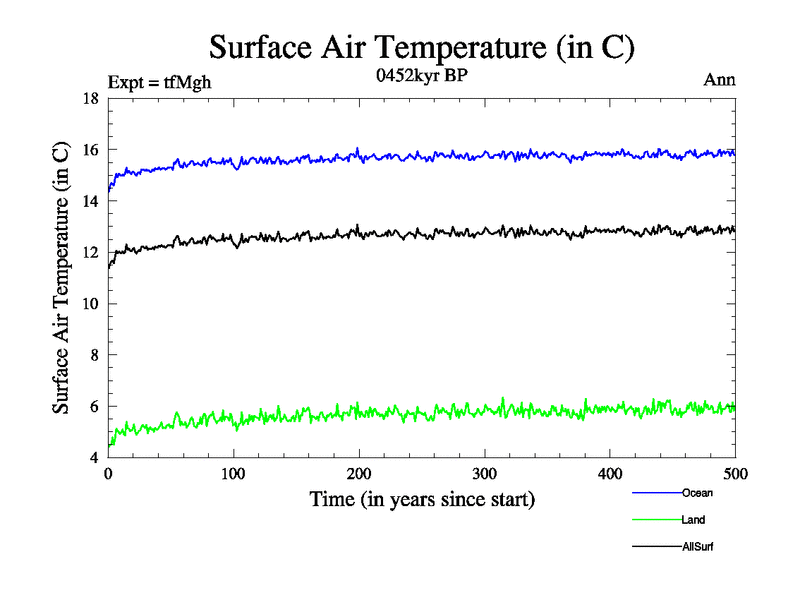 Surface Air Temperature (in C)

Expt = tfMgh

0452kyr BP

Ann

Surface Air Temperature (in C)

18
16
14
12
10
8
6
4

0
100
200
300
400
500

Time (in years since start)

Ocean
Land
AllSurf